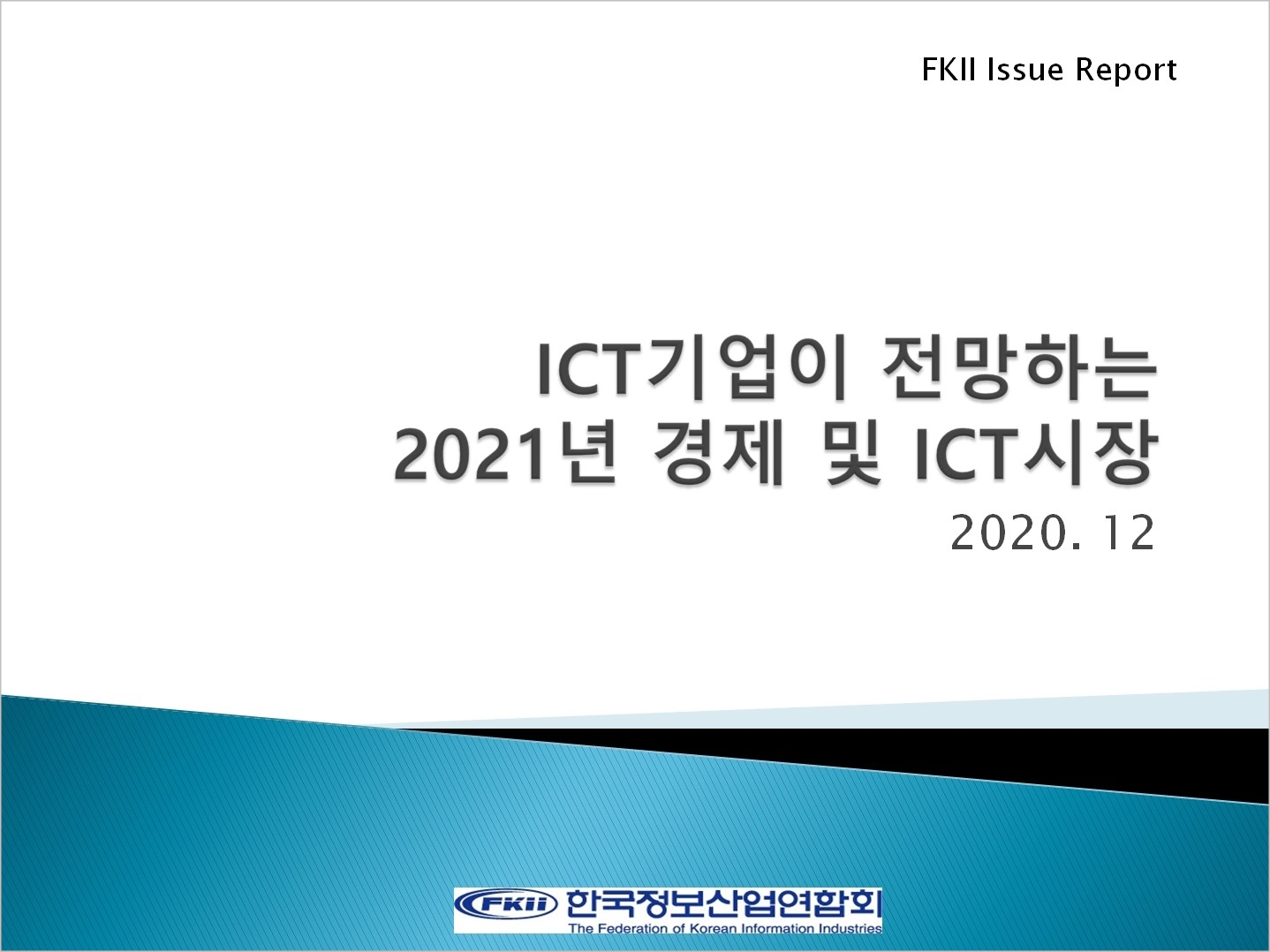 FKII Issue Report

ICT기업이 전망하는 2021년 경제 및 ICT시장

2020. 12

FKii 한국정보산업연합회
The Federation of Korean Information Industries